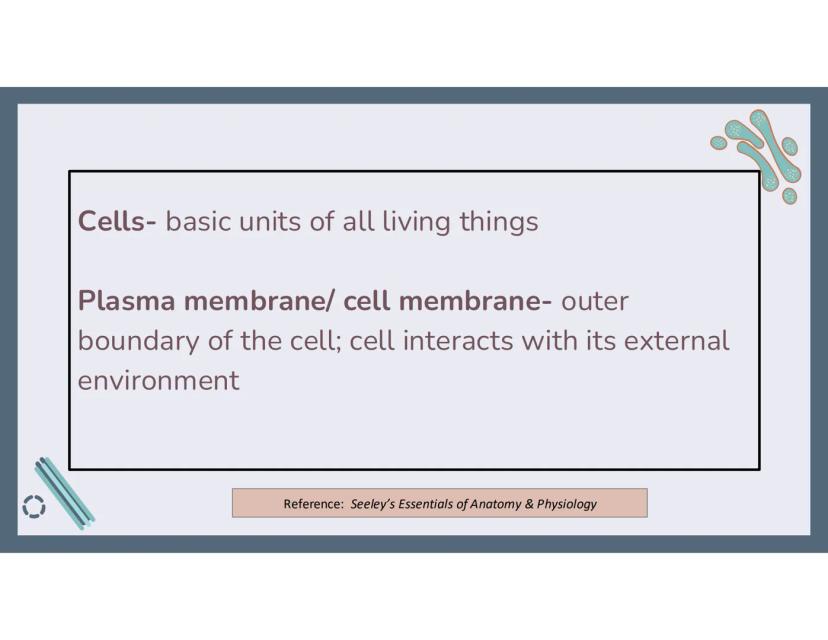 Cells- basic units of all living things

Plasma membrane/ cell membrane- outer boundary of the cell; cell interacts with its external environment

Reference: Seeley's Essentials of Anatomy & Physiology